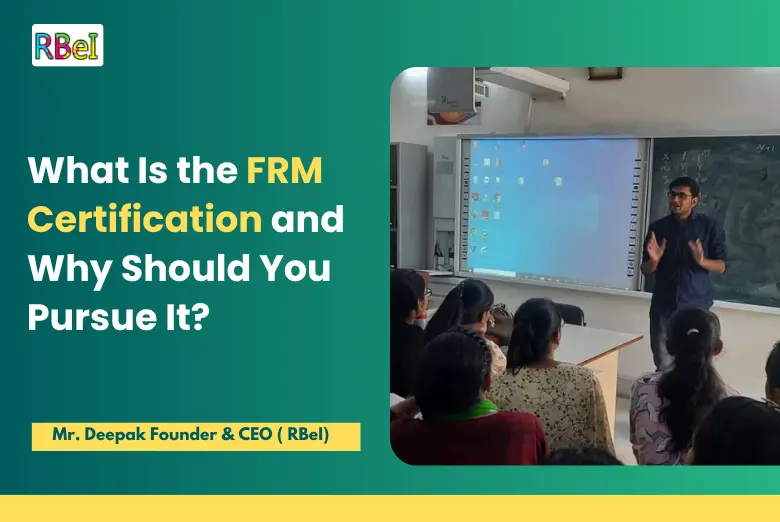 RBeI

What Is the FRM Certification and Why Should You Pursue It?

Mr. Deepak Founder & CEO ( RBeI)